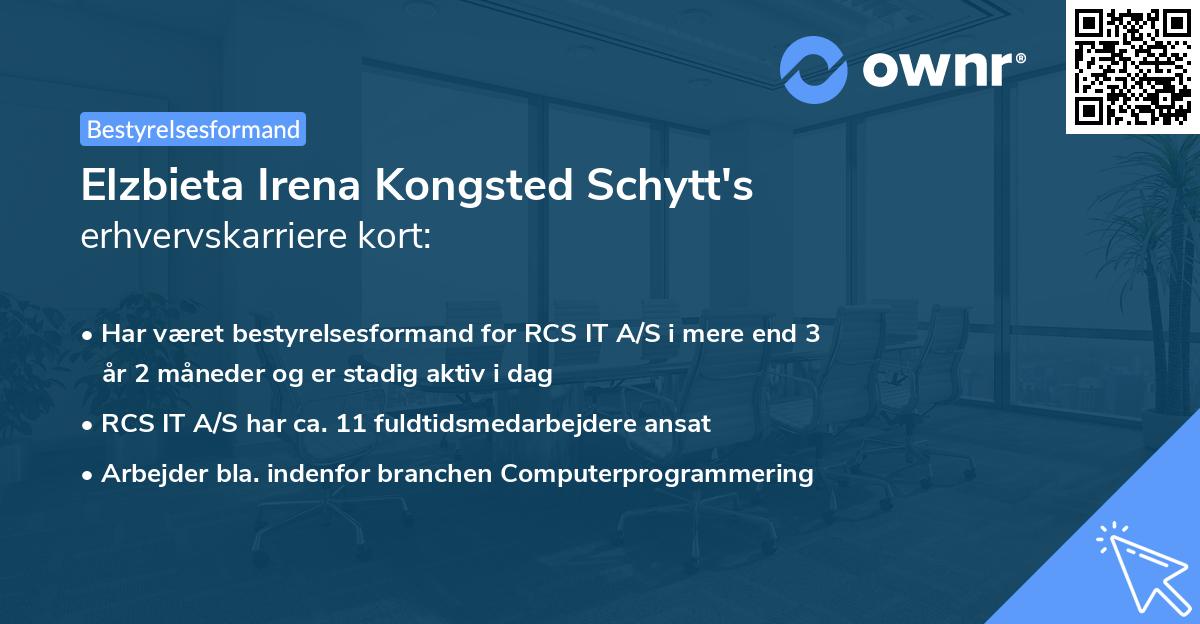 ownr®

Bestyrelsesformand

Elzbieta Irena Kongsted Schytt's erhvervskarriere kort:

• Har været bestyrelsesformand for RCS IT A/S i mere end 3 år 2 måneder og er stadig aktiv i dag
• RCS IT A/S har ca. 11 fuldtidsmedarbejdere ansat
• Arbejder bla. indenfor branchen Computerprogrammering